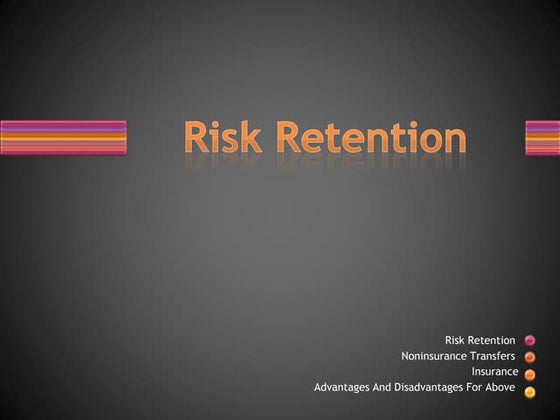 Risk Retention

Risk Retention
Noninsurance Transfers
Insurance
Advantages And Disadvantages For Above